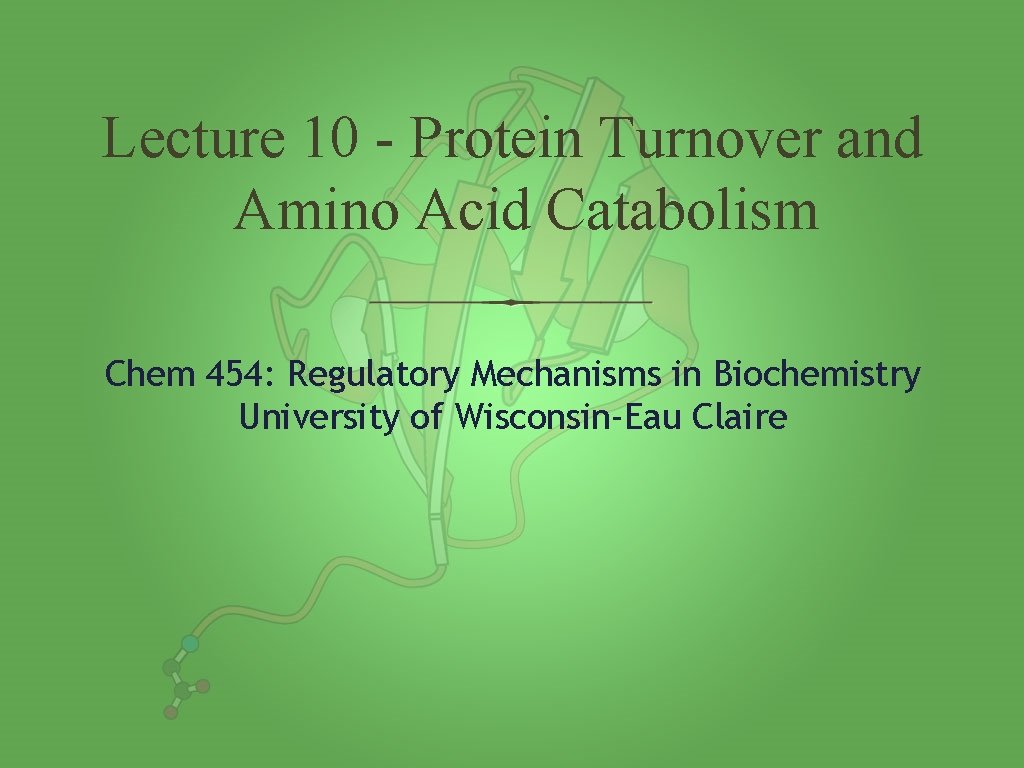 Lecture 10 - Protein Turnover and Amino Acid Catabolism

Chem 454: Regulatory Mechanisms in Biochemistry
University of Wisconsin-Eau Claire